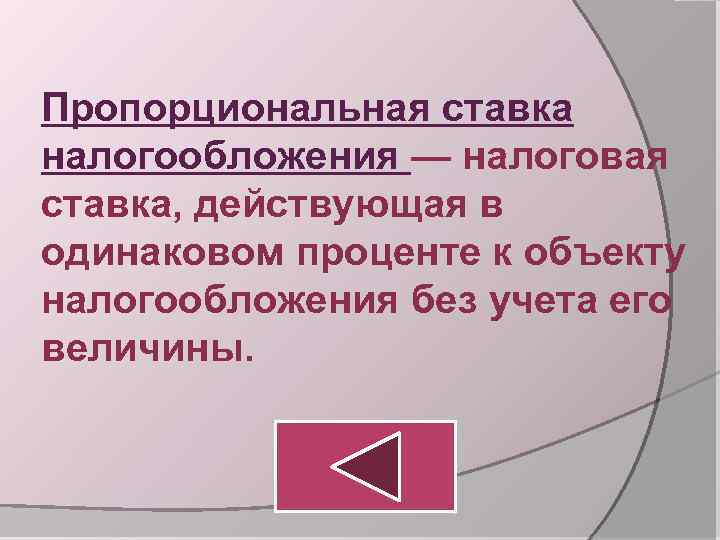 Пропорциональная ставка налогообложения — налоговая ставка, действующая в одинаковом проценте к объекту налогообложения без учета его величины.